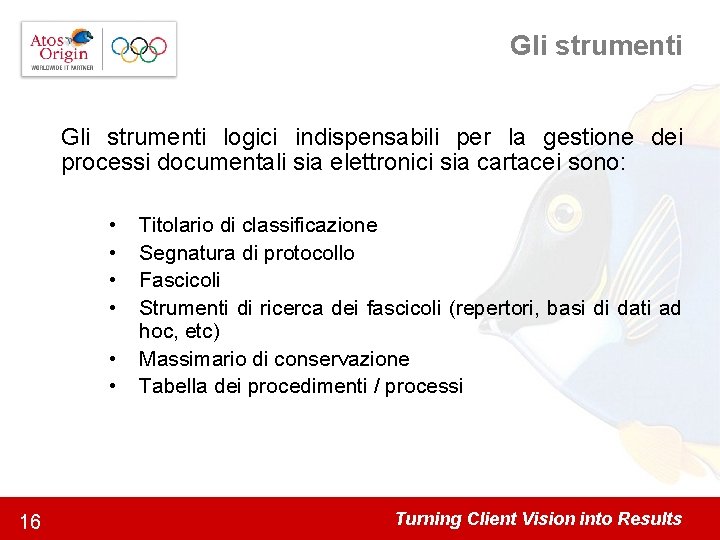 Atos Origin
WORLDWIDE IT PARTNER

Gli strumenti

Gli strumenti logici indispensabili per la gestione dei processi documentali sia elettronici sia cartacei sono:

• Titolario di classificazione
• Segnatura di protocollo
• Fascicoli
• Strumenti di ricerca dei fascicoli (repertori, basi di dati ad hoc, etc)
• Massimario di conservazione
• Tabella dei procedimenti / processi

16

Turning Client Vision into Results